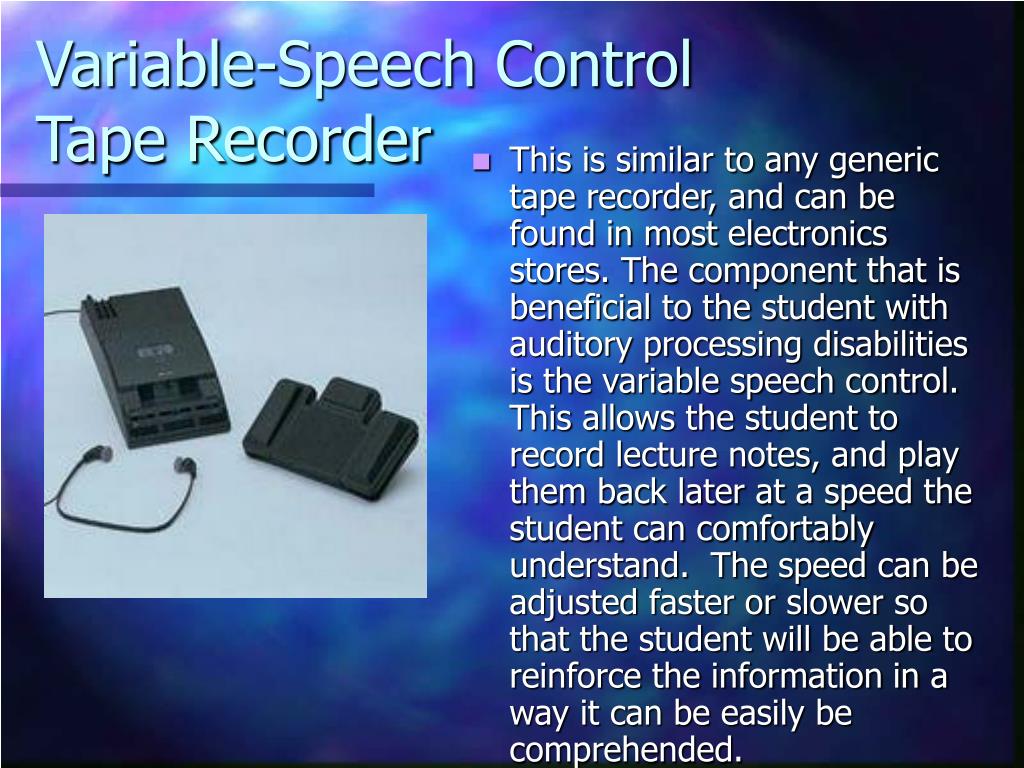 Variable-Speech Control Tape Recorder

This is similar to any generic tape recorder, and can be found in most electronics stores. The component that is beneficial to the student with auditory processing disabilities is the variable speech control. This allows the student to record lecture notes, and play them back later at a speed the student can comfortably understand.  The speed can be adjusted faster or slower so that the student will be able to reinforce the information in a way it can be easily be comprehended.